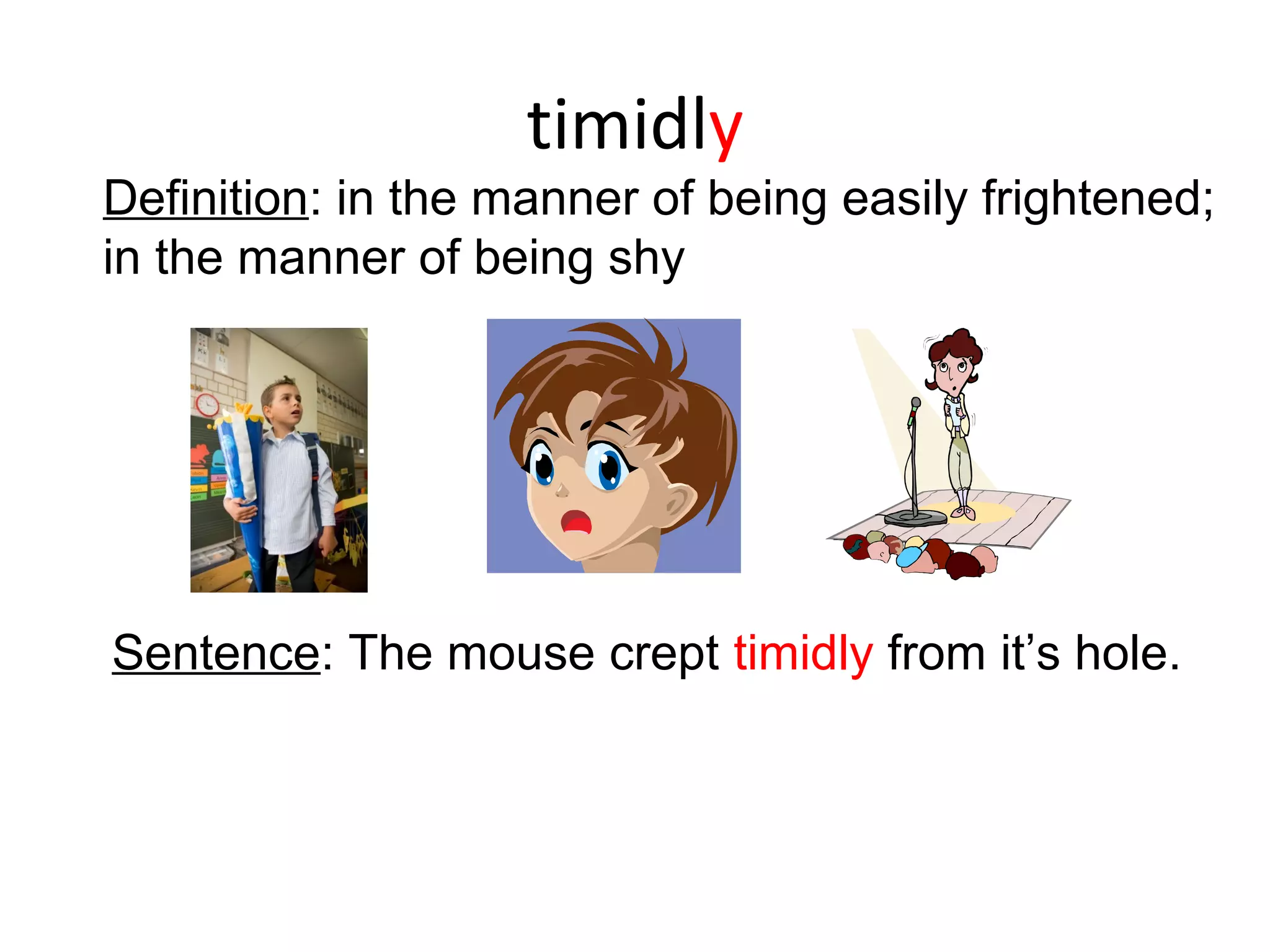 timidly

Definition: in the manner of being easily frightened; in the manner of being shy

Sentence: The mouse crept timidly from it’s hole.